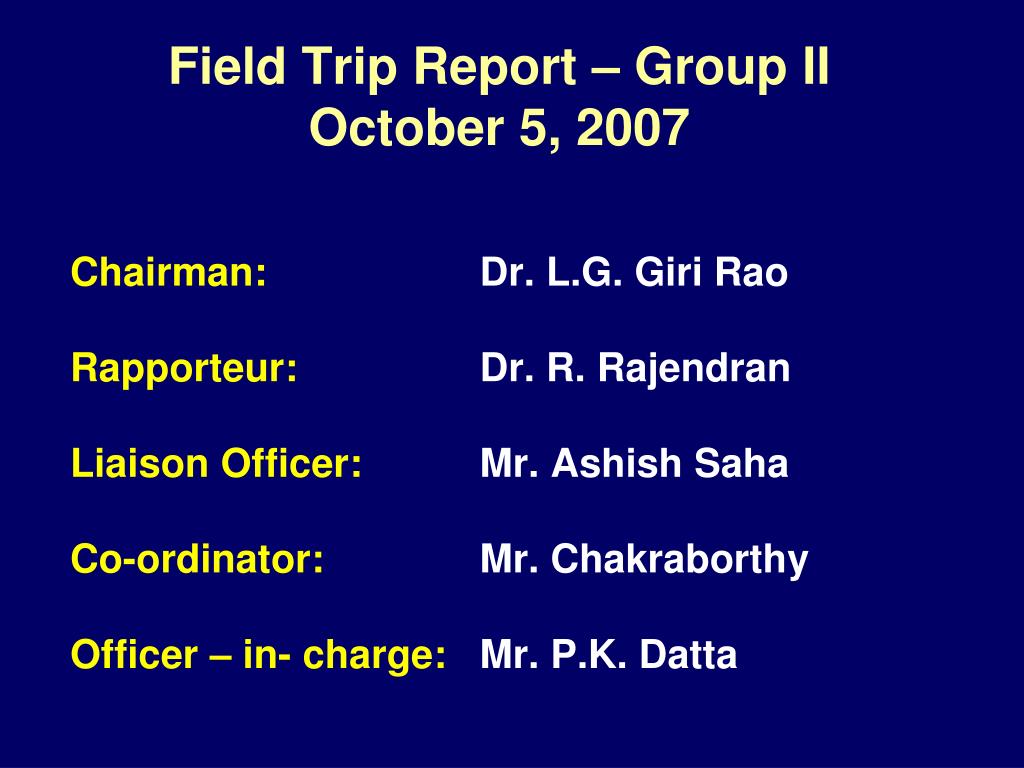 Field Trip Report – Group II
October 5, 2007

Chairman: Dr. L.G. Giri Rao

Rapporteur: Dr. R. Rajendran

Liaison Officer: Mr. Ashish Saha

Co-ordinator: Mr. Chakraborthy

Officer – in- charge: Mr. P.K. Datta